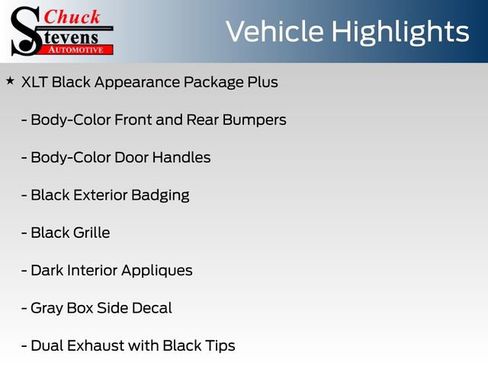 Chuck Stevens AUTOMOTIVE

Vehicle Highlights

★ XLT Black Appearance Package Plus

- Body-Color Front and Rear Bumpers

- Body-Color Door Handles

- Black Exterior Badging

- Black Grille

- Dark Interior Appliques

- Gray Box Side Decal

- Dual Exhaust with Black Tips